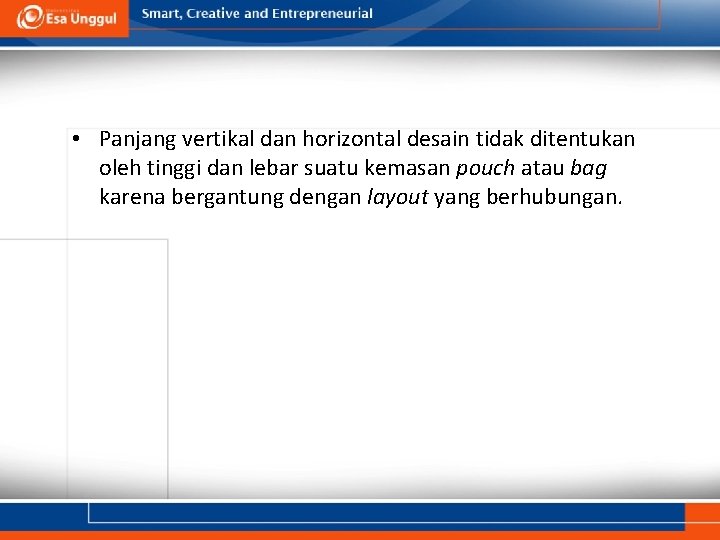 Esa Unggul

Smart, Creative and Entrepreneurial

• Panjang vertikal dan horizontal desain tidak ditentukan oleh tinggi dan lebar suatu kemasan pouch atau bag karena bergantung dengan layout yang berhubungan.